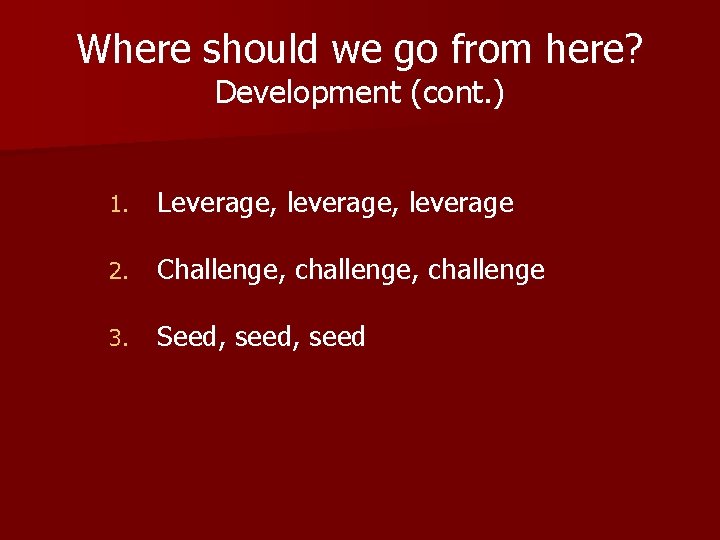 Where should we go from here?
Development (cont.)

1. Leverage, leverage, leverage

2. Challenge, challenge, challenge

3. Seed, seed, seed